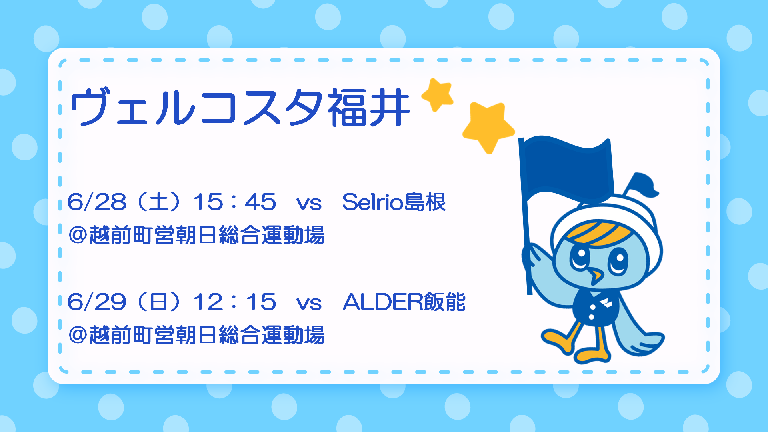 ヴェルコスタ福井

6/28（土）15：45　vs　Selrio島根
@越前町営朝日総合運動場

6/29（日）12：15　vs　ALDER飯能
@越前町営朝日総合運動場